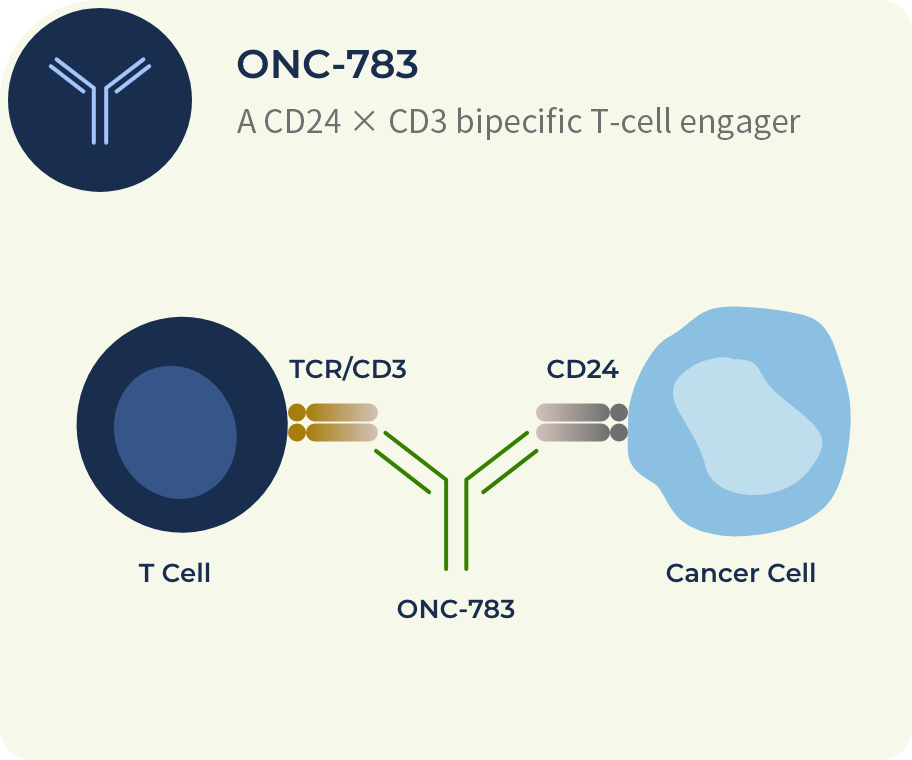 ONC-783

A CD24 × CD3 bipecific T-cell engager

TCR/CD3

CD24

T Cell

ONC-783

Cancer Cell